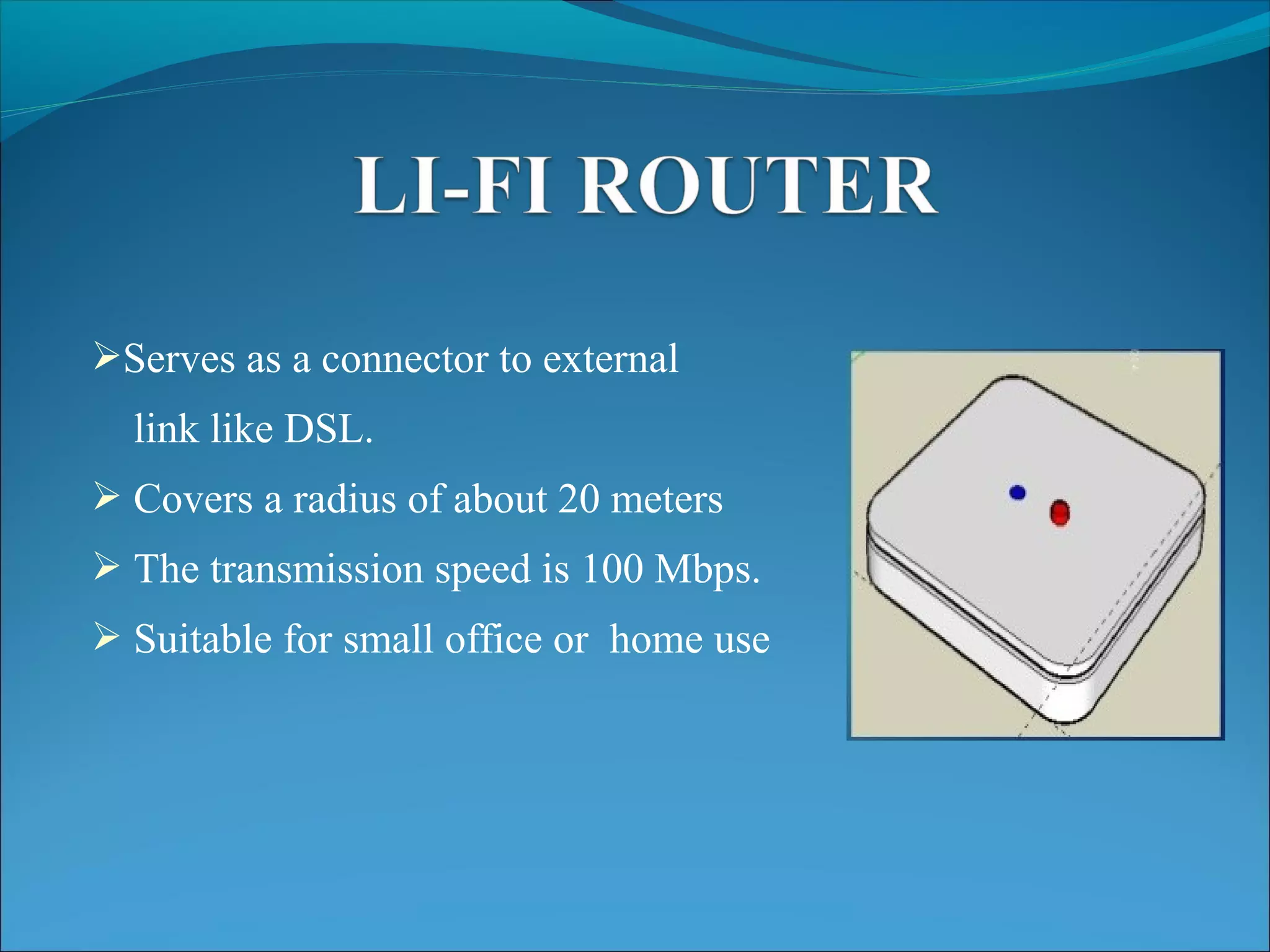 LI-FI ROUTER

➢Serves as a connector to external link like DSL.

➢ Covers a radius of about 20 meters

➢ The transmission speed is 100 Mbps.

➢ Suitable for small office or home use